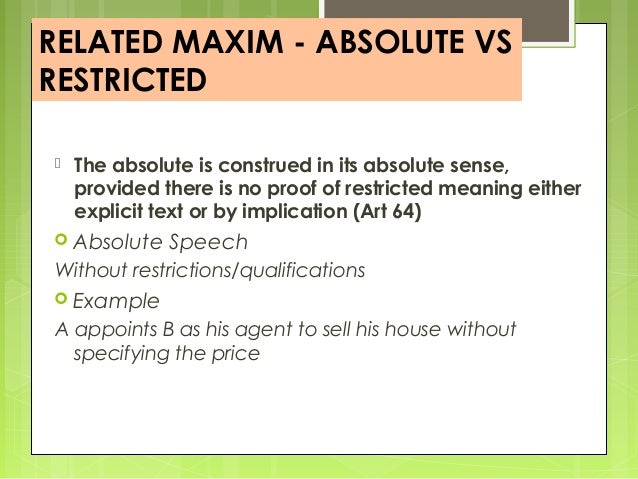 RELATED MAXIM - ABSOLUTE VS RESTRICTED

The absolute is construed in its absolute sense, provided there is no proof of restricted meaning either explicit text or by implication (Art 64)

Absolute Speech

Without restrictions/qualifications

Example

A appoints B as his agent to sell his house without specifying the price